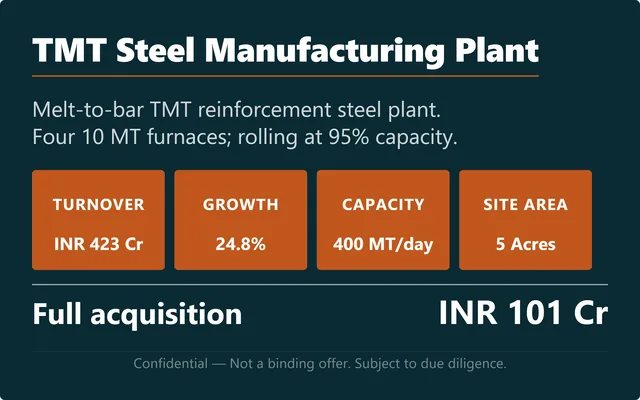 TMT Steel Manufacturing Plant

Melt-to-bar TMT reinforcement steel plant. Four 10 MT furnaces; rolling at 95% capacity.

TURNOVER
INR 423 Cr

GROWTH
24.8%

CAPACITY
400 MT/day

SITE AREA
5 Acres

Full acquisition

INR 101 Cr

Confidential — Not a binding offer. Subject to due diligence.